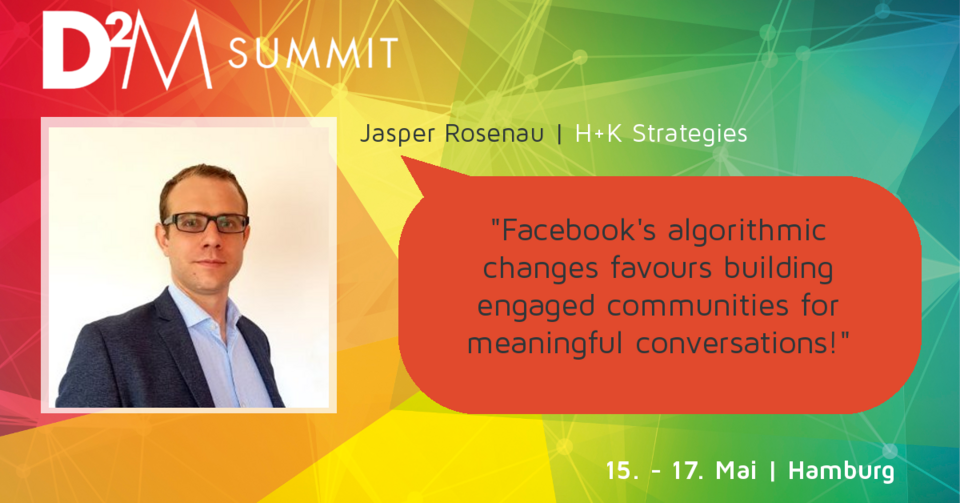 D2M SUMMIT

Jasper Rosenau | H+K Strategies

"Facebook's algorithmic changes favours building engaged communities for meaningful conversations!"

15. - 17. Mai | Hamburg